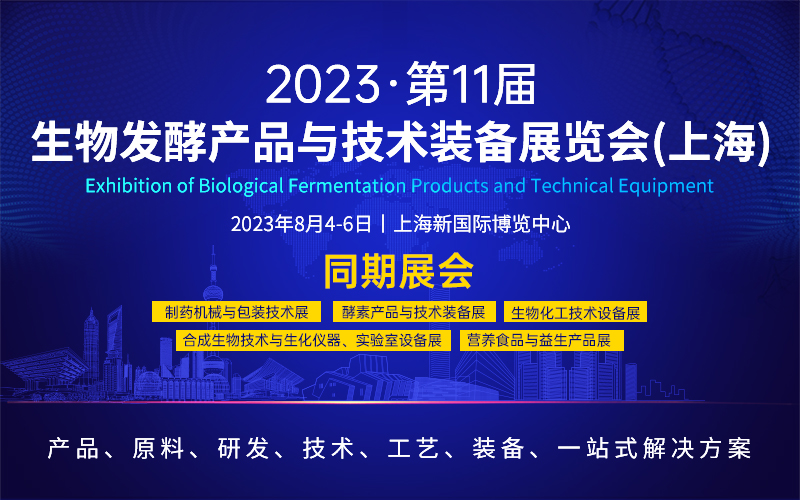 2023·第11届
生物发酵产品与技术装备展览会(上海)
Exhibition of Biological Fermentation Products and Technical Equipment
2023年8月4-6日 | 上海新国际博览中心

同期展会

制药机械与包装技术展
酵素产品与技术装备展
生物化工技术设备展
合成生物技术与生化仪器、实验室设备展
营养食品与益生产品展

产品、原料、研发、技术、工艺、装备、一站式解决方案